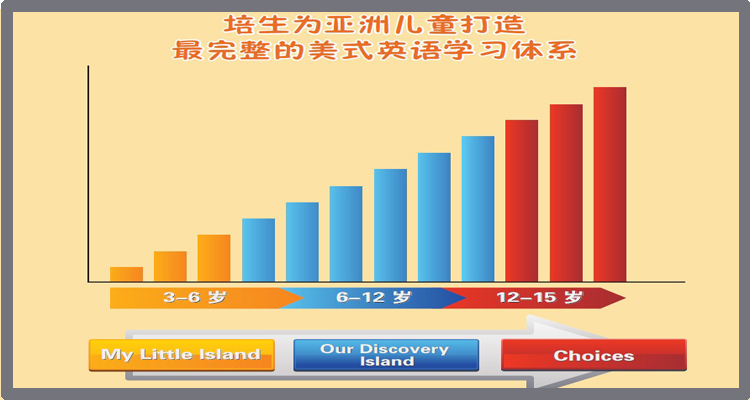 培生为亚洲儿童打造
最完整的美式英语学习体系

3–6 岁
6–12 岁
12–15 岁

My Little Island
Our Discovery Island
Choices